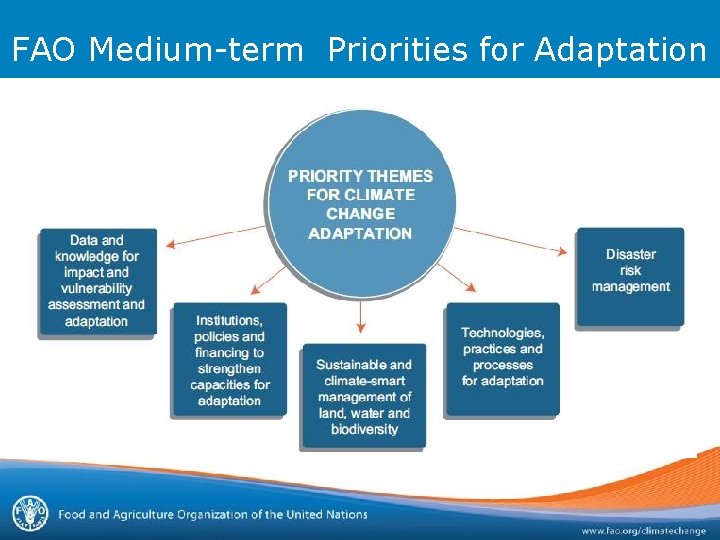 FAO Medium-term Priorities for Adaptation

PRIORITY THEMES FOR CLIMATE CHANGE ADAPTATION

Data and knowledge for impact and vulnerability assessment and adaptation

Institutions, policies and financing to strengthen capacities for adaptation

Sustainable and climate-smart management of land, water and biodiversity

Technologies, practices and processes for adaptation

Disaster risk management

FAO

Food and Agriculture Organization of the United Nations

www.fao.org/climatechange